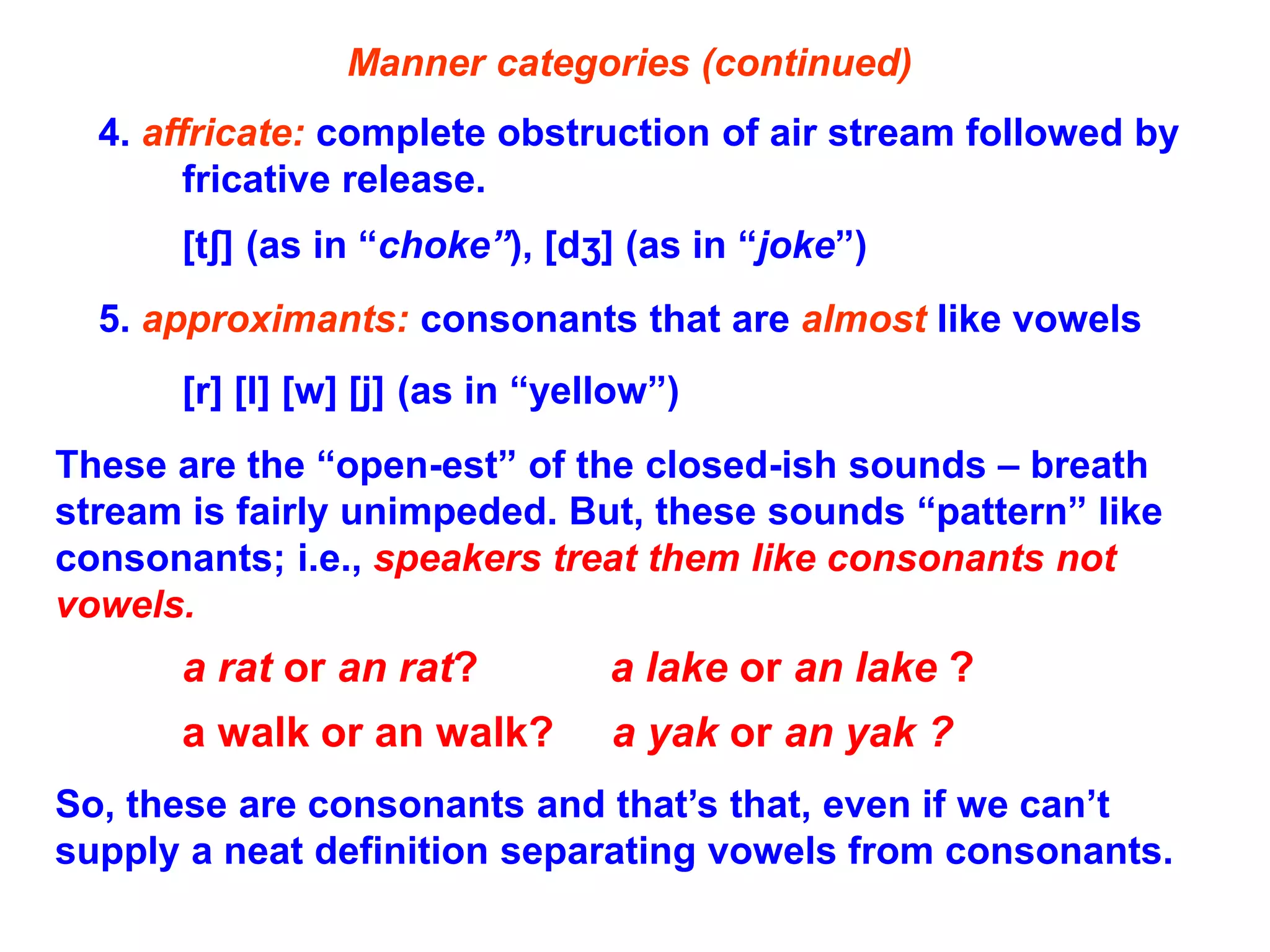 Manner categories (continued)

4. affricate: complete obstruction of air stream followed by fricative release.

[tʃ] (as in “choke”), [dʒ] (as in “joke”)

5. approximants: consonants that are almost like vowels

[r] [l] [w] [j] (as in “yellow”)

These are the “open-est” of the closed-ish sounds – breath stream is fairly unimpeded. But, these sounds “pattern” like consonants; i.e., speakers treat them like consonants not vowels.

a rat or an rat?

a lake or an lake ?

a walk or an walk?

a yak or an yak ?

So, these are consonants and that’s that, even if we can’t supply a neat definition separating vowels from consonants.